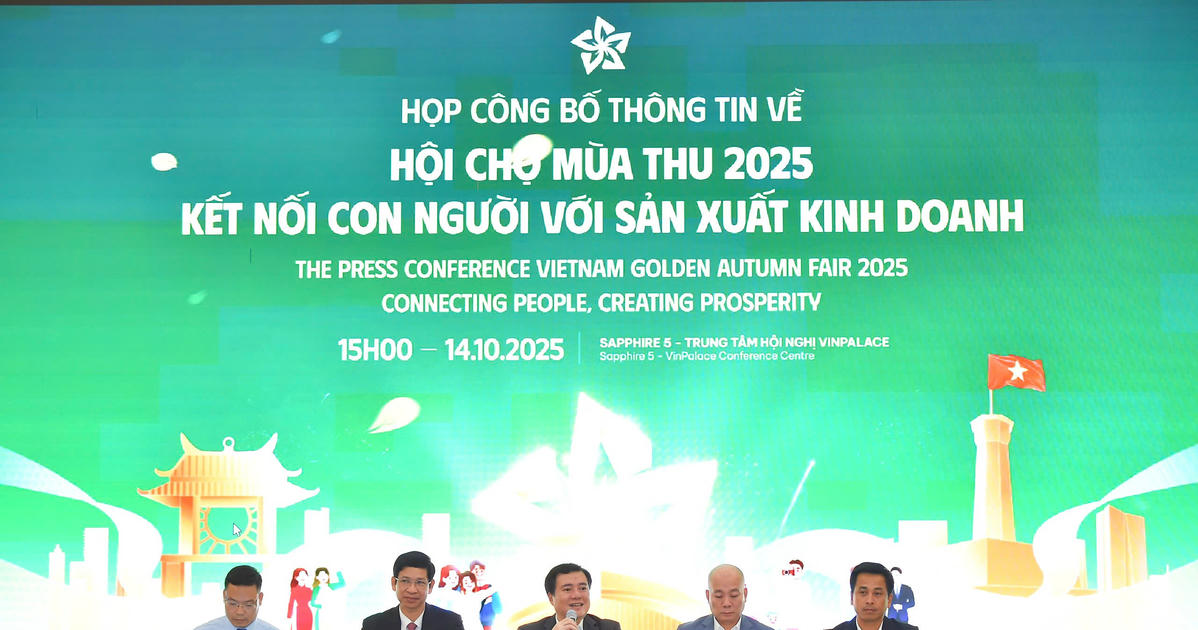 HỌP CÔNG BỐ THÔNG TIN VỀ
HỘI CHỢ MÙA THU 2025
KẾT NỐI CON NGƯỜI VỚI SẢN XUẤT KINH DOANH

THE PRESS CONFERENCE VIETNAM GOLDEN AUTUMN FAIR 2025
CONNECTING PEOPLE, CREATING PROSPERITY

15H00 – 14.10.2025

SAPPHIRE 5 - TRUNG TÂM HỘI NGHỊ VINPALACE
Sapphire 5 - VinPalace Conference Centre